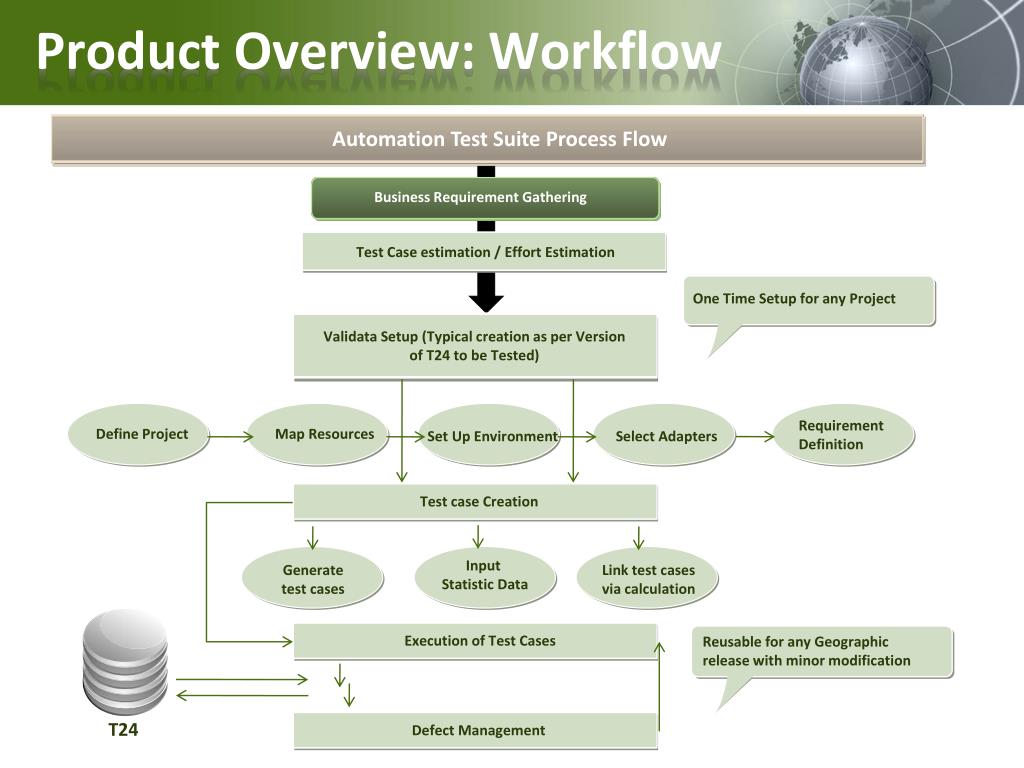 Product Overview: Workflow

Automation Test Suite Process Flow

Business Requirement Gathering

Test Case estimation / Effort Estimation

One Time Setup for any Project

Validata Setup (Typical creation as per Version of T24 to be Tested)

Define Project

Map Resources

Set Up Environment

Select Adapters

Requirement Definition

Test case Creation

Generate test cases

Input Statistic Data

Link test cases via calculation

Execution of Test Cases

Reusable for any Geographic release with minor modification

T24

Defect Management